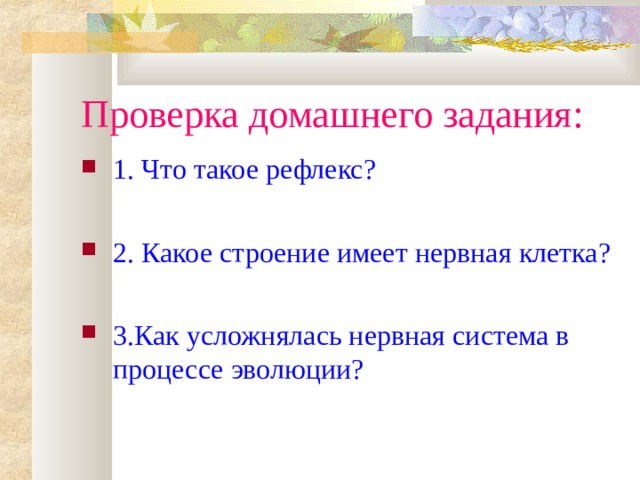 Проверка домашнего задания:

1. Что такое рефлекс?

2. Какое строение имеет нервная клетка?

3.Как усложнялась нервная система в процессе эволюции?